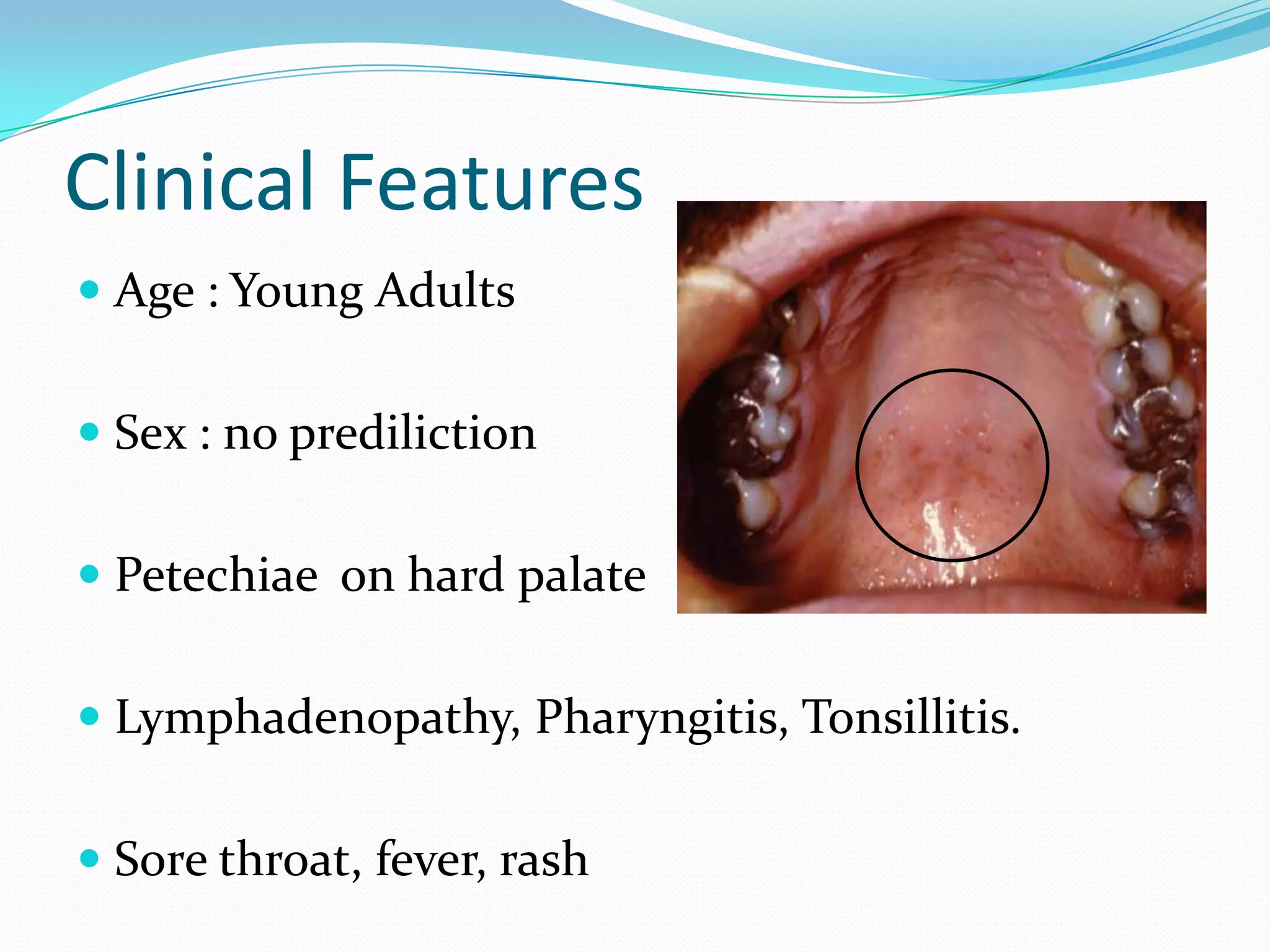 Clinical Features

Age : Young Adults

Sex : no prediliction

Petechiae on hard palate

Lymphadenopathy, Pharyngitis, Tonsillitis.

Sore throat, fever, rash